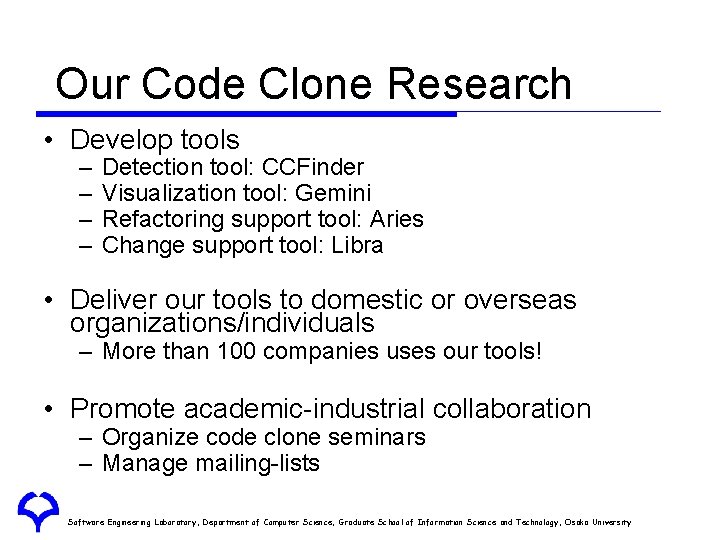 Our Code Clone Research

• Develop tools
– Detection tool: CCFinder
– Visualization tool: Gemini
– Refactoring support tool: Aries
– Change support tool: Libra

• Deliver our tools to domestic or overseas organizations/individuals
– More than 100 companies uses our tools!

• Promote academic-industrial collaboration
– Organize code clone seminars
– Manage mailing-lists

Software Engineering Laboratory, Department of Computer Science, Graduate School of Information Science and Technology, Osaka University